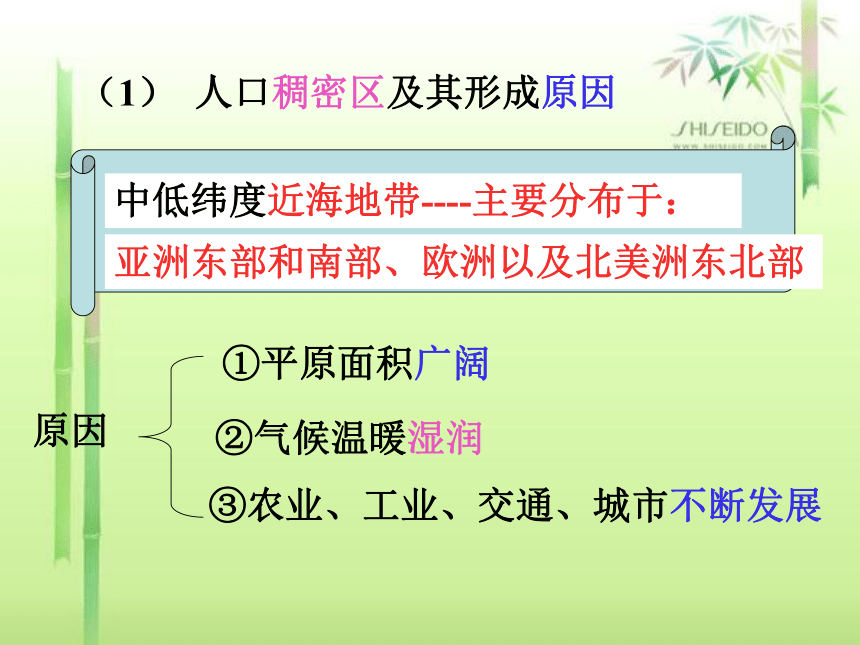 （1） 人口稠密区及其形成原因

SHISEIDO
WWW.SHISEIDO.COM

中低纬度近海地带----主要分布于：
亚洲东部和南部、欧洲以及北美洲东北部

原因

①平原面积广阔

②气候温暖湿润

③农业、工业、交通、城市不断发展